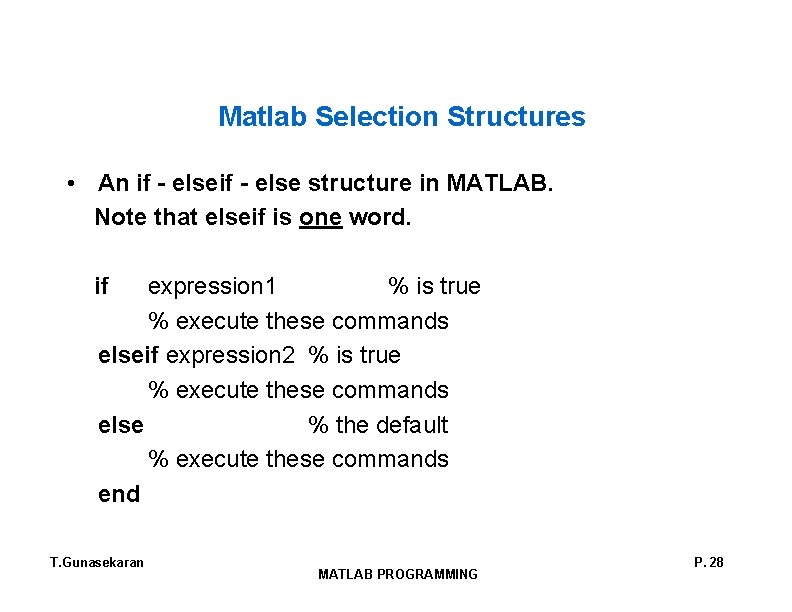 Matlab Selection Structures

• An if - elseif - else structure in MATLAB. Note that elseif is one word.

if expression1 % is true
% execute these commands
elseif expression2 % is true
% execute these commands
else % the default
% execute these commands
end

T.Gunasekaran
MATLAB PROGRAMMING
P. 28